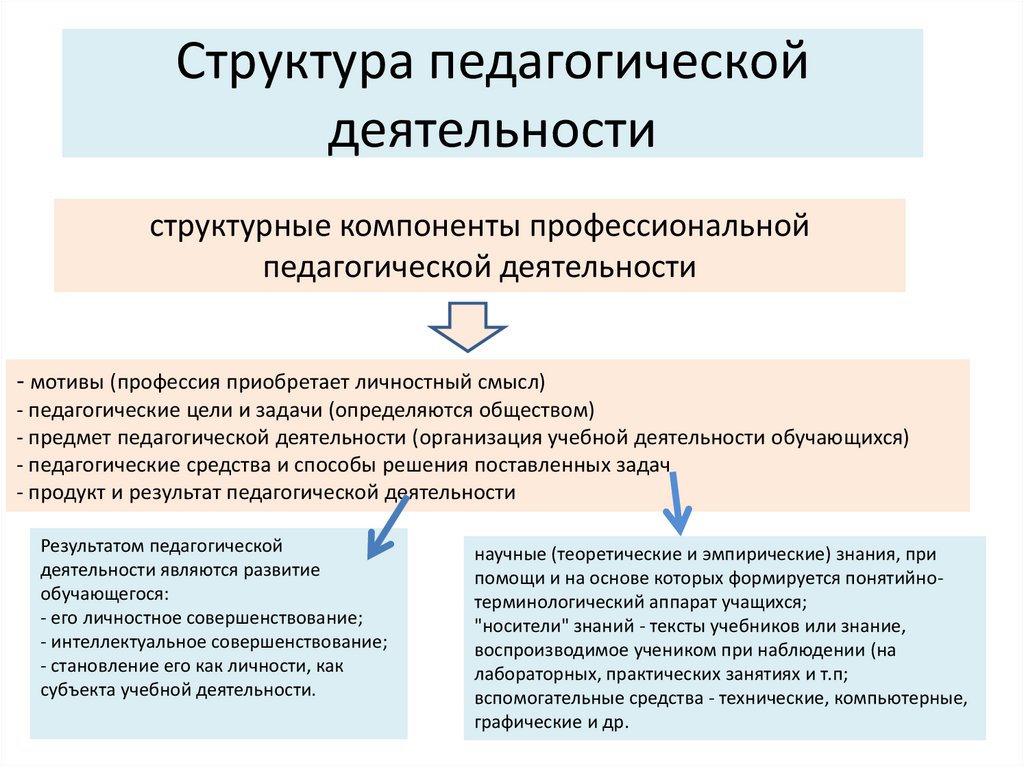 Структура педагогической деятельности

структурные компоненты профессиональной педагогической деятельности

- мотивы (профессия приобретает личностный смысл)
- педагогические цели и задачи (определяются обществом)
- предмет педагогической деятельности (организация учебной деятельности обучающихся)
- педагогические средства и способы решения поставленных задач
- продукт и результат педагогической деятельности

Результатом педагогической деятельности являются развитие обучающегося:
- его личностное совершенствование;
- интеллектуальное совершенствование;
- становление его как личности, как субъекта учебной деятельности.

научные (теоретические и эмпирические) знания, при помощи и на основе которых формируется понятийно-терминологический аппарат учащихся;
"носители" знаний - тексты учебников или знание, воспроизводимое учеником при наблюдении (на лабораторных, практических занятиях и т.п;
вспомогательные средства - технические, компьютерные, графические и др.